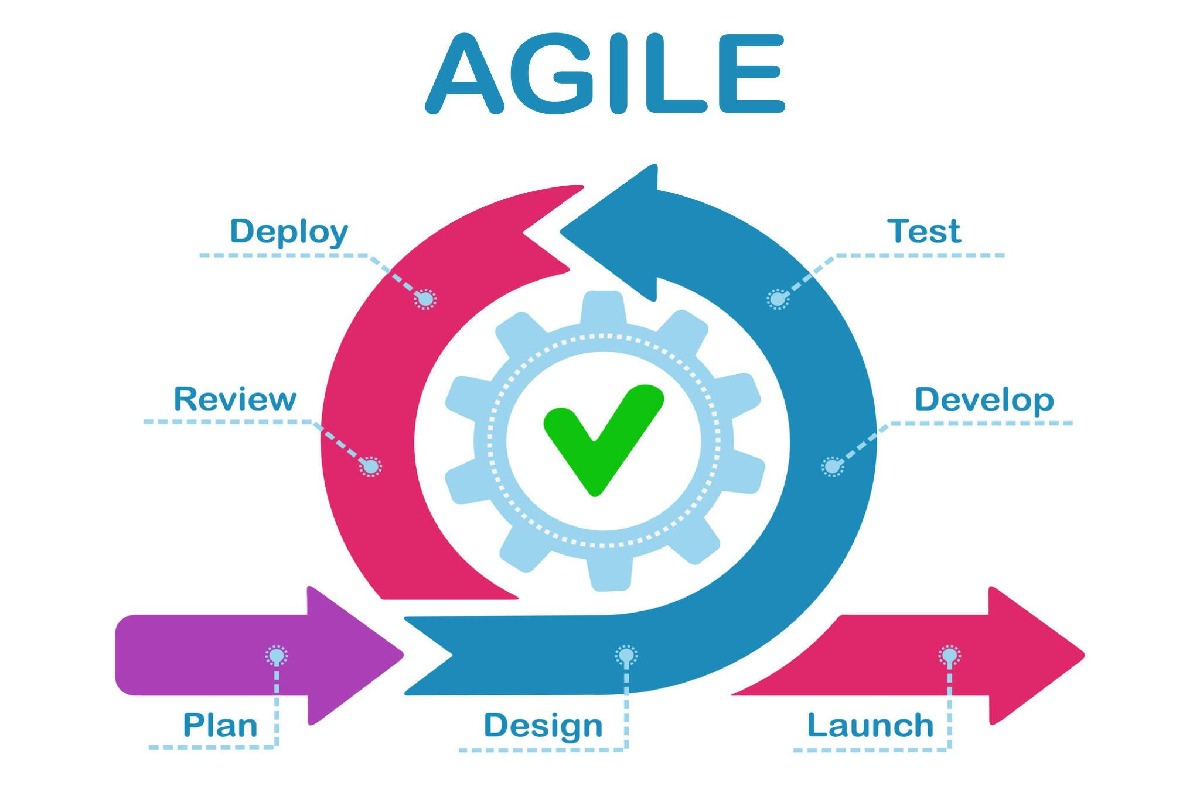 AGILE

Deploy

Test

Review

Develop

Plan

Design

Launch